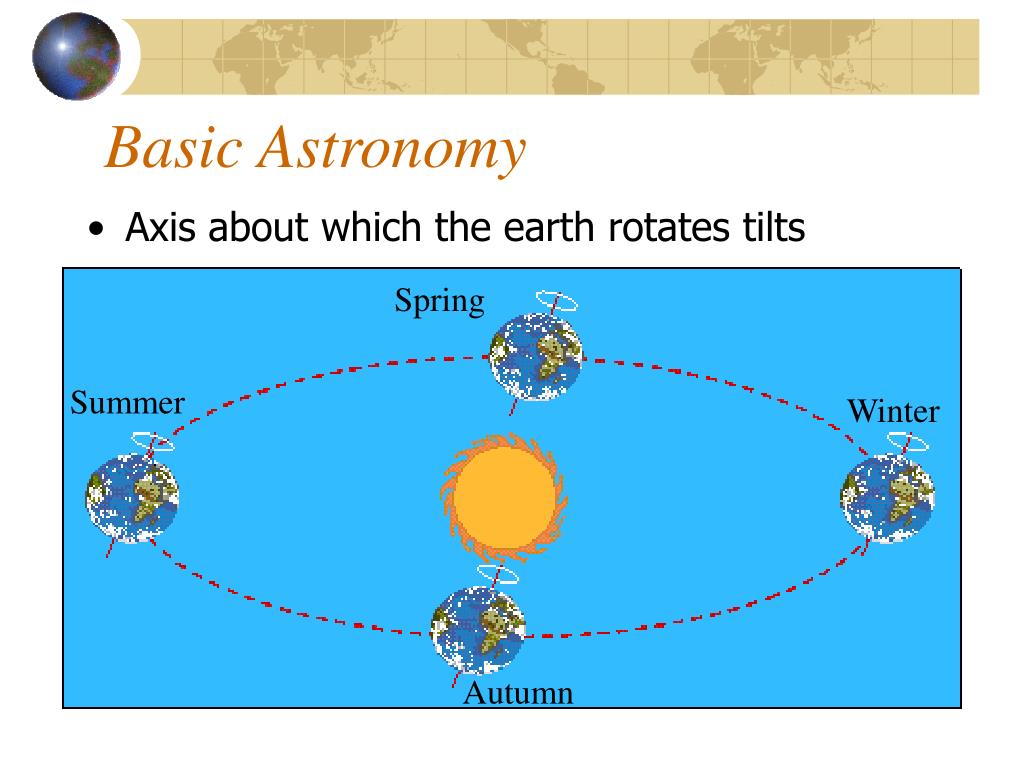 Basic Astronomy

• Axis about which the earth rotates tilts

Spring

Summer

Winter

Autumn